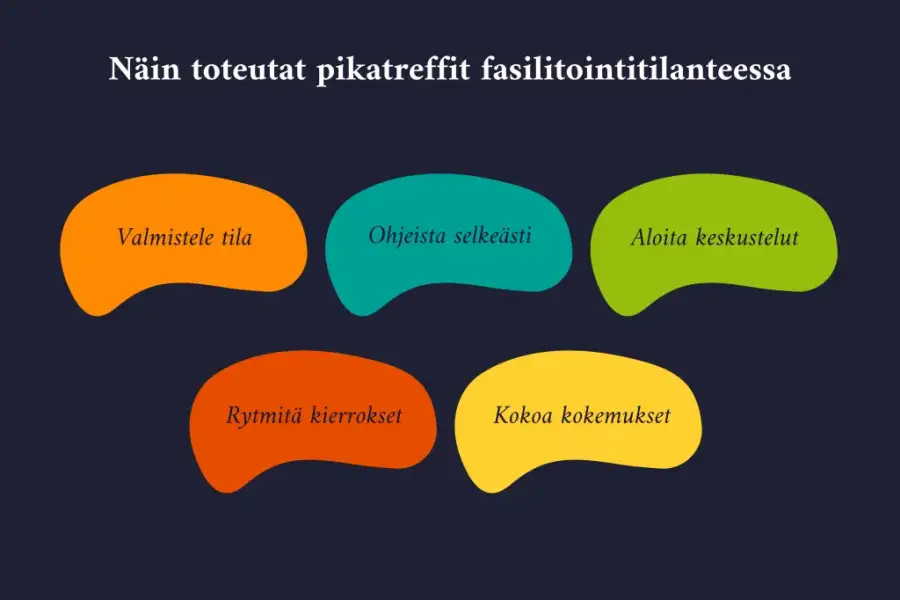 Näin toteutat pikatreffit fasilitointitilanteessa

Valmistele tila

Ohjeista selkeästi

Aloita keskustelut

Rytmitä kierrokset

Kokoa kokemukset